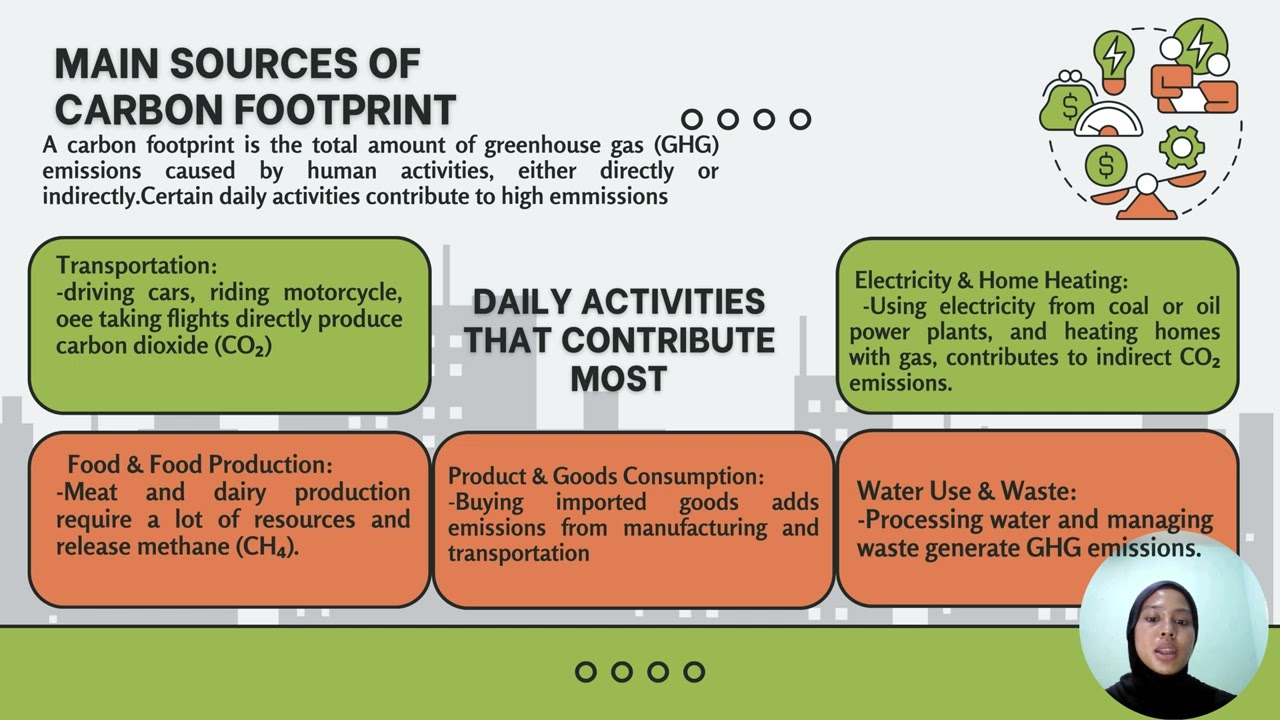 MAIN SOURCES OF CARBON FOOTPRINT

A carbon footprint is the total amount of greenhouse gas (GHG) emissions caused by human activities, either directly or indirectly.Certain daily activities contribute to high emmissions

Transportation:
-driving cars, riding motorcycle, oee taking flights directly produce carbon dioxide ($CO_2$)

DAILY ACTIVITIES THAT CONTRIBUTE MOST

Electricity & Home Heating:
-Using electricity from coal or oil power plants, and heating homes with gas, contributes to indirect $CO_2$ emissions.

Food & Food Production:
-Meat and dairy production require a lot of resources and release methane ($CH_4$).

Product & Goods Consumption:
-Buying imported goods adds emissions from manufacturing and transportation

Water Use & Waste:
-Processing water and managing waste generate GHG emissions.